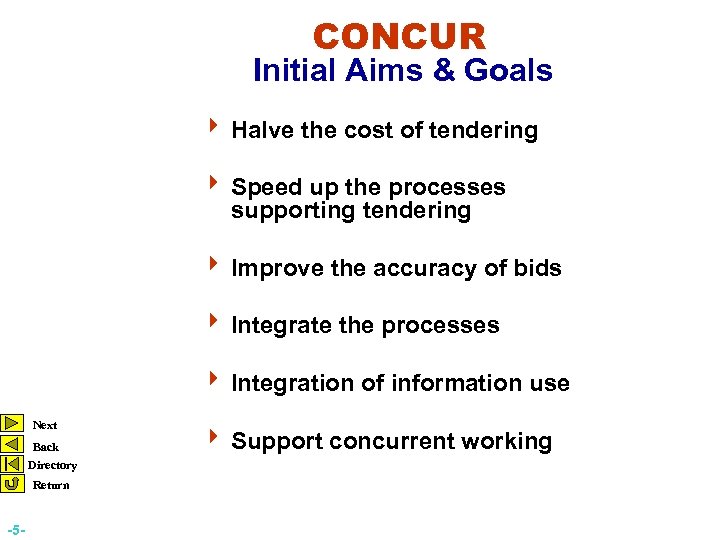 CONCUR
Initial Aims & Goals

Halve the cost of tendering

Speed up the processes supporting tendering

Improve the accuracy of bids

Integrate the processes

Integration of information use

Support concurrent working

Next
Back
Directory
Return

-5-